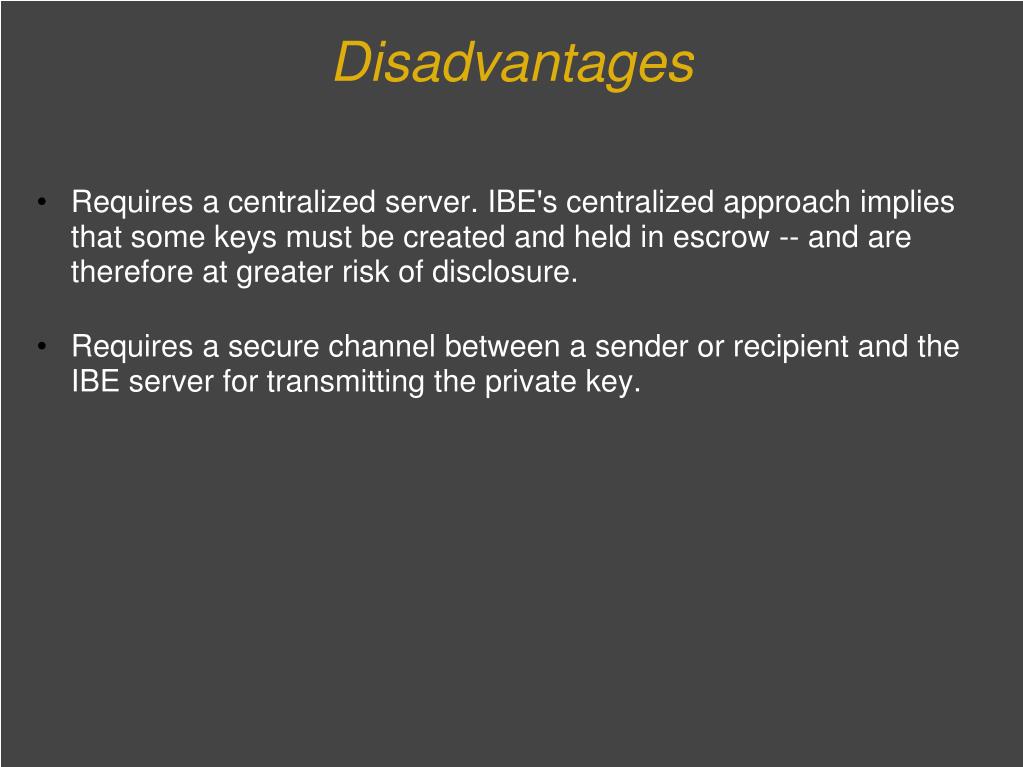 Disadvantages

• Requires a centralized server. IBE's centralized approach implies that some keys must be created and held in escrow -- and are therefore at greater risk of disclosure.

• Requires a secure channel between a sender or recipient and the IBE server for transmitting the private key.